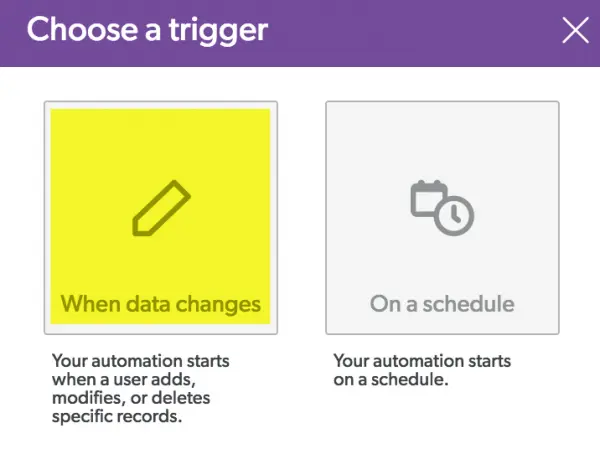 Choose a trigger

When data changes

Your automation starts when a user adds, modifies, or deletes specific records.

On a schedule

Your automation starts on a schedule.